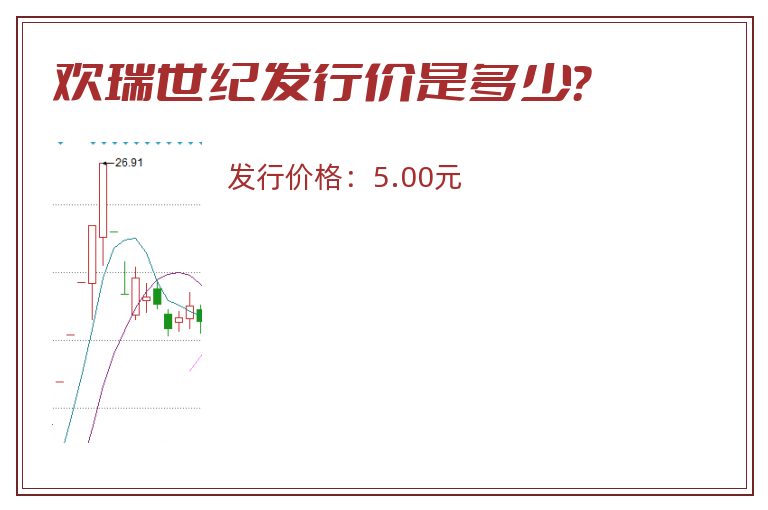 欢瑞世纪发行价是多少?

26.91

发行价格：5.00元